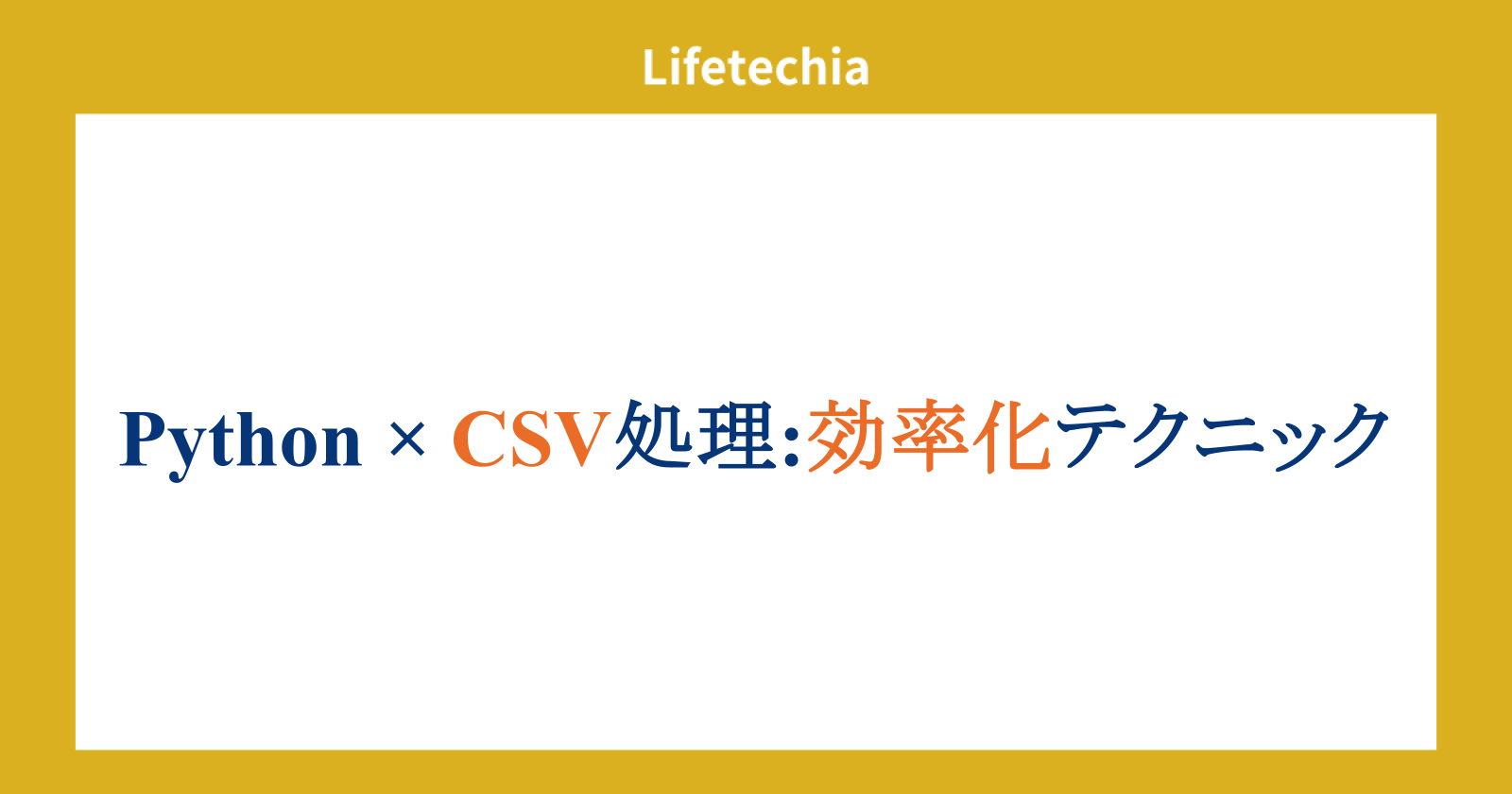 Lifetechia

Python × CSV処理:効率化テクニック